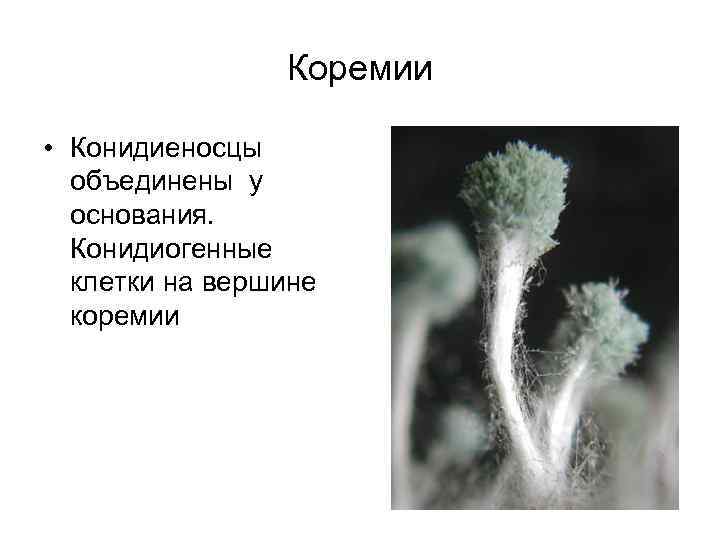 Коремии

• Конидиеносцы объединены у основания. Конидиогенные клетки на вершине коремии